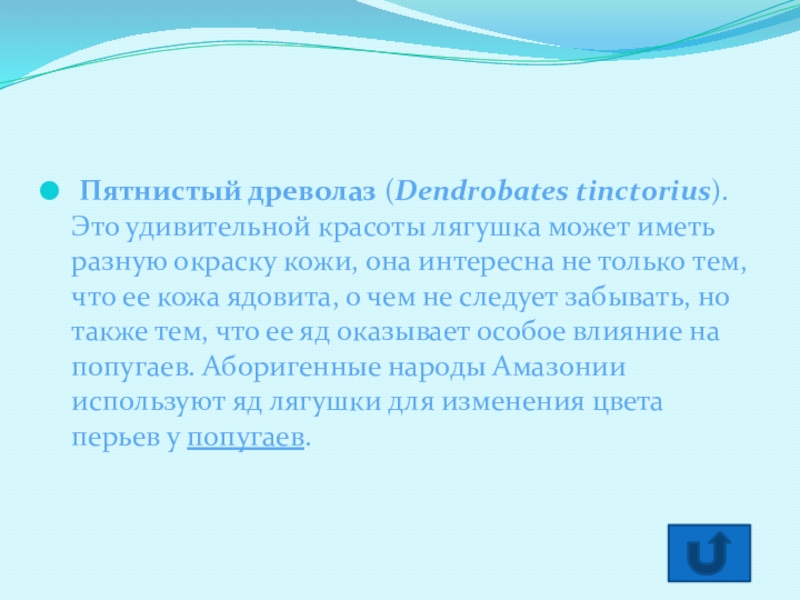 Пятнистый древолаз (Dendrobates tinctorius). Это удивительной красоты лягушка может иметь разную окраску кожи, она интересна не только тем, что ее кожа ядовита, о чем не следует забывать, но также тем, что ее яд оказывает особое влияние на попугаев. Аборигенные народы Амазонии используют яд лягушки для изменения цвета перьев у попугаев.